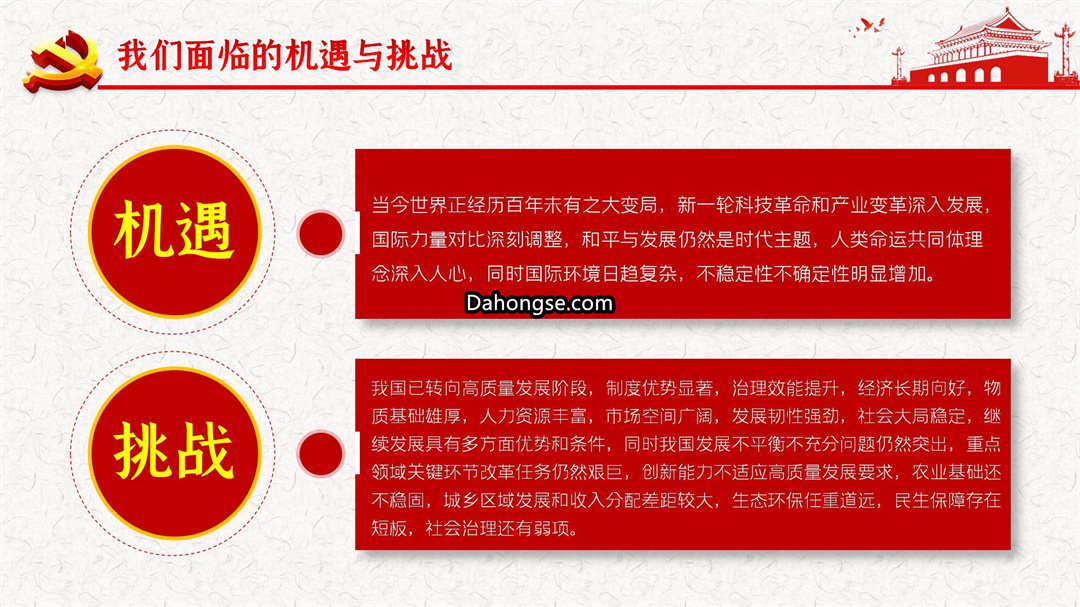 我们面临的机遇与挑战

机遇

当今世界正经历百年未有之大变局，新一轮科技革命和产业变革深入发展，国际力量对比深刻调整，和平与发展仍然是时代主题，人类命运共同体理念深入人心，同时国际环境日趋复杂，不稳定性不确定性明显增加。

Dahongse.com

挑战

我国已转向高质量发展阶段，制度优势显著，治理效能提升，经济长期向好，物质基础雄厚，人力资源丰富，市场空间广阔，发展韧性强劲，社会大局稳定，继续发展具有多方面优势和条件，同时我国发展不平衡不充分问题仍然突出，重点领域关键环节改革任务仍然艰巨，创新能力不适应高质量发展要求，农业基础还不稳固，城乡区域发展和收入分配差距较大，生态环保任重道远，民生保障存在短板，社会治理还有弱项。